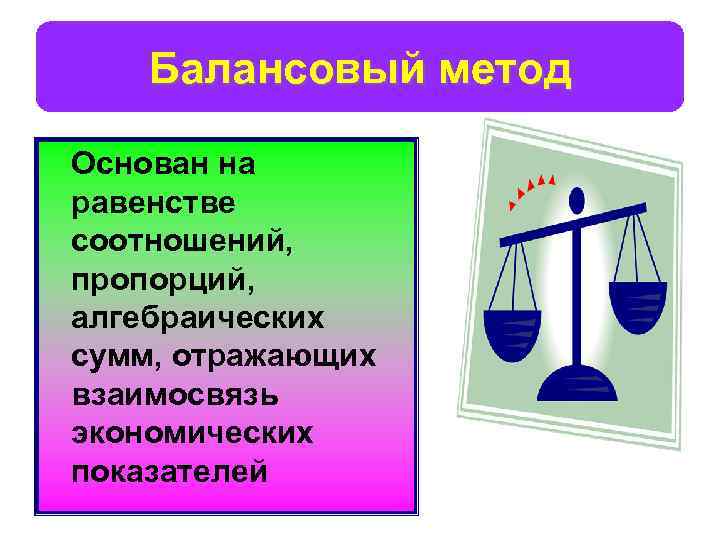 Балансовый метод

Основан на равенстве соотношений, пропорций, алгебраических сумм, отражающих взаимосвязь экономических показателей